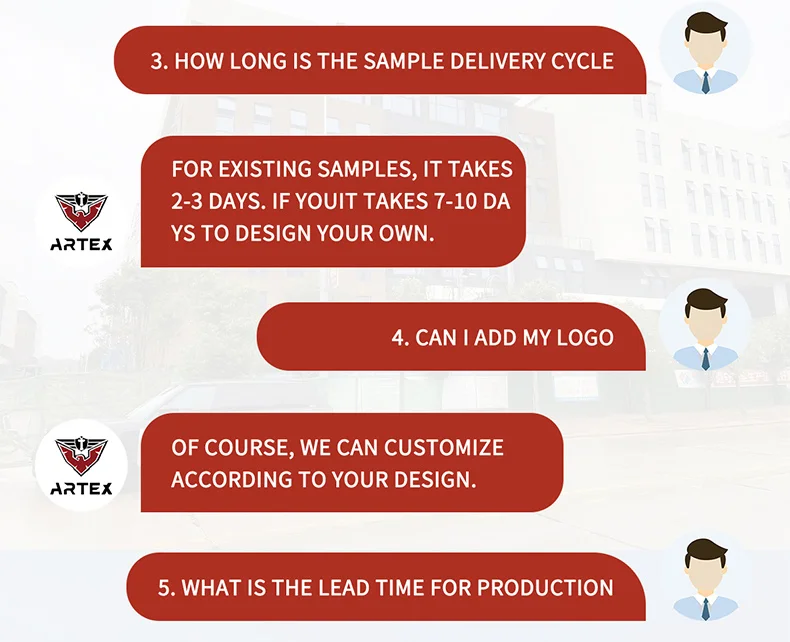 3. HOW LONG IS THE SAMPLE DELIVERY CYCLE

ARTEX

FOR EXISTING SAMPLES, IT TAKES 2-3 DAYS. IF YOUIT TAKES 7-10 DA YS TO DESIGN YOUR OWN.

4. CAN I ADD MY LOGO

ARTEX

OF COURSE, WE CAN CUSTOMIZE ACCORDING TO YOUR DESIGN.

5. WHAT IS THE LEAD TIME FOR PRODUCTION